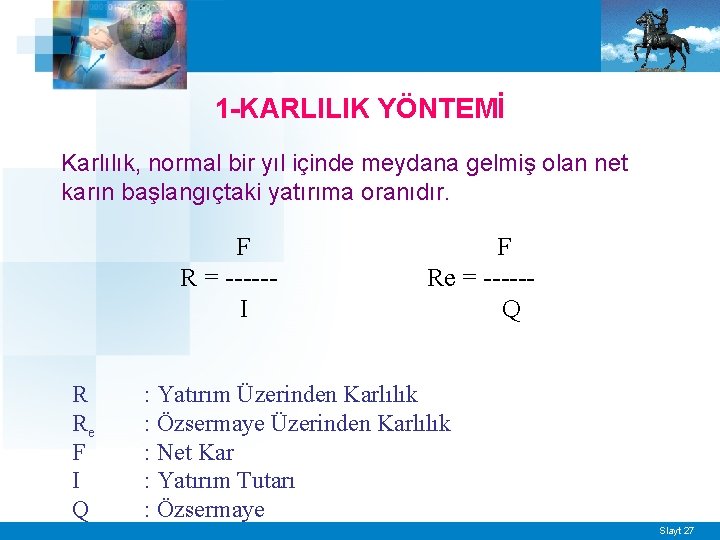 1-KARLILIK YÖNTEMİ

Karlılık, normal bir yıl içinde meydana gelmiş olan net karın başlangıçtaki yatırıma oranıdır.

$R = \frac{F}{I}$

$Re = \frac{F}{Q}$

R : Yatırım Üzerinden Karlılık
$R_e$ : Özsermaye Üzerinden Karlılık
F : Net Kar
I : Yatırım Tutarı
Q : Özsermaye

Slayt 27